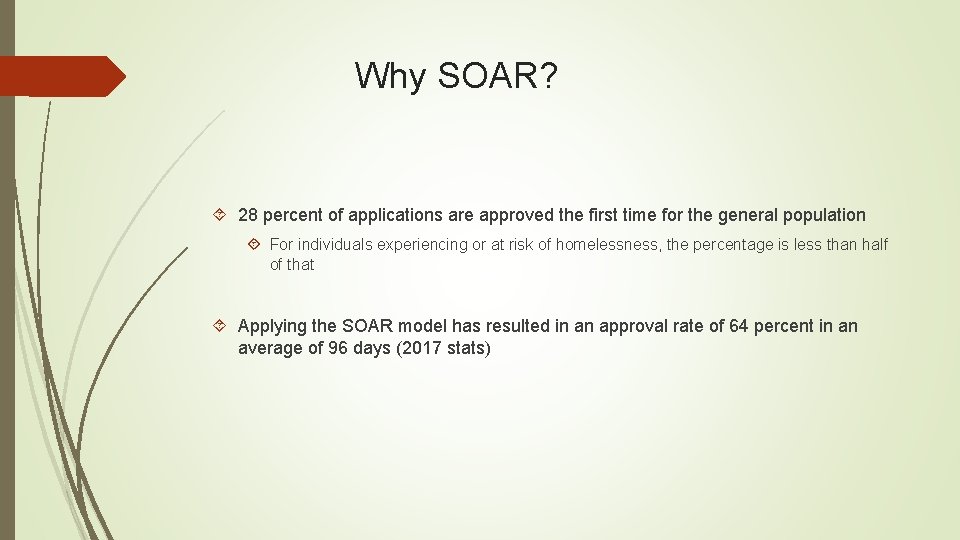 Why SOAR?

28 percent of applications are approved the first time for the general population

For individuals experiencing or at risk of homelessness, the percentage is less than half of that

Applying the SOAR model has resulted in an approval rate of 64 percent in an average of 96 days (2017 stats)